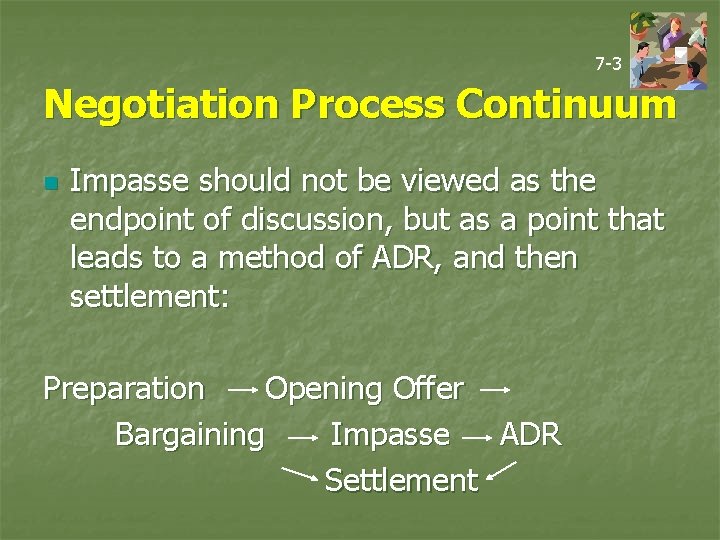 7-3

Negotiation Process Continuum

Impasse should not be viewed as the endpoint of discussion, but as a point that leads to a method of ADR, and then settlement:

Preparation → Opening Offer →
Bargaining → Impasse → ADR
Settlement